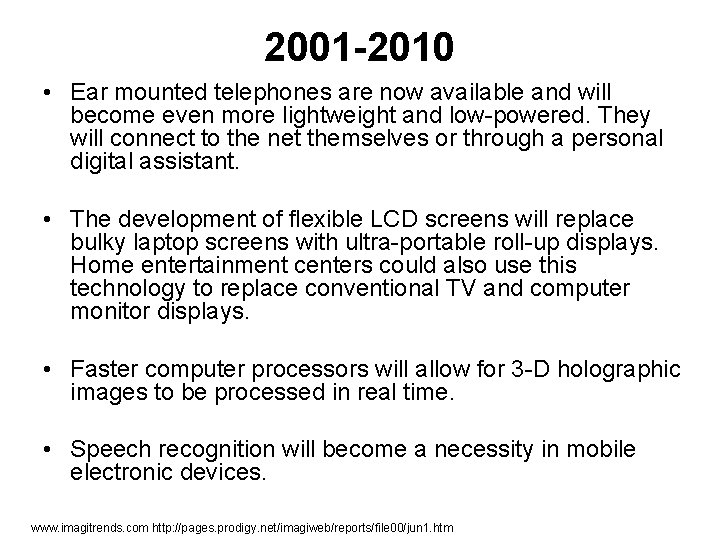 2001-2010

• Ear mounted telephones are now available and will become even more lightweight and low-powered. They will connect to the net themselves or through a personal digital assistant.

• The development of flexible LCD screens will replace bulky laptop screens with ultra-portable roll-up displays. Home entertainment centers could also use this technology to replace conventional TV and computer monitor displays.

• Faster computer processors will allow for 3-D holographic images to be processed in real time.

• Speech recognition will become a necessity in mobile electronic devices.

www.imagitrends.com http://pages.prodigy.net/imagiweb/reports/file00/jun1.htm